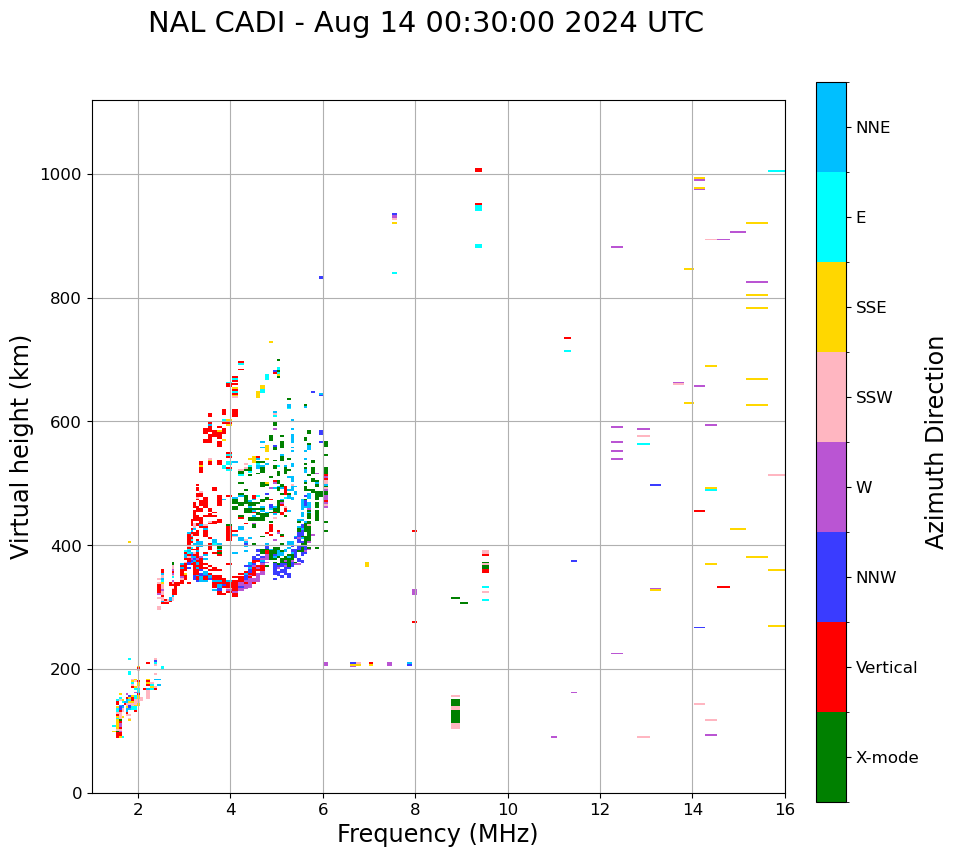 NAL CADI - Aug 14 00:30:00 2024 UTC

Virtual height (km)

1000
800
600
400
200
0

2
4
6
8
10
12
14
16

Frequency (MHz)

NNE
E
SSE
SSW
W
NNW
Vertical
X-mode

Azimuth Direction